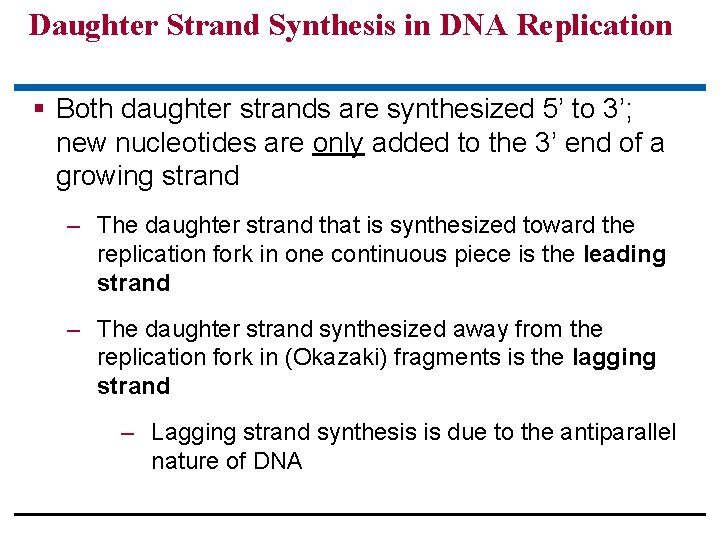 Daughter Strand Synthesis in DNA Replication

▪ Both daughter strands are synthesized 5’ to 3’; new nucleotides are only added to the 3’ end of a growing strand

– The daughter strand that is synthesized toward the replication fork in one continuous piece is the leading strand

– The daughter strand synthesized away from the replication fork in (Okazaki) fragments is the lagging strand

– Lagging strand synthesis is due to the antiparallel nature of DNA